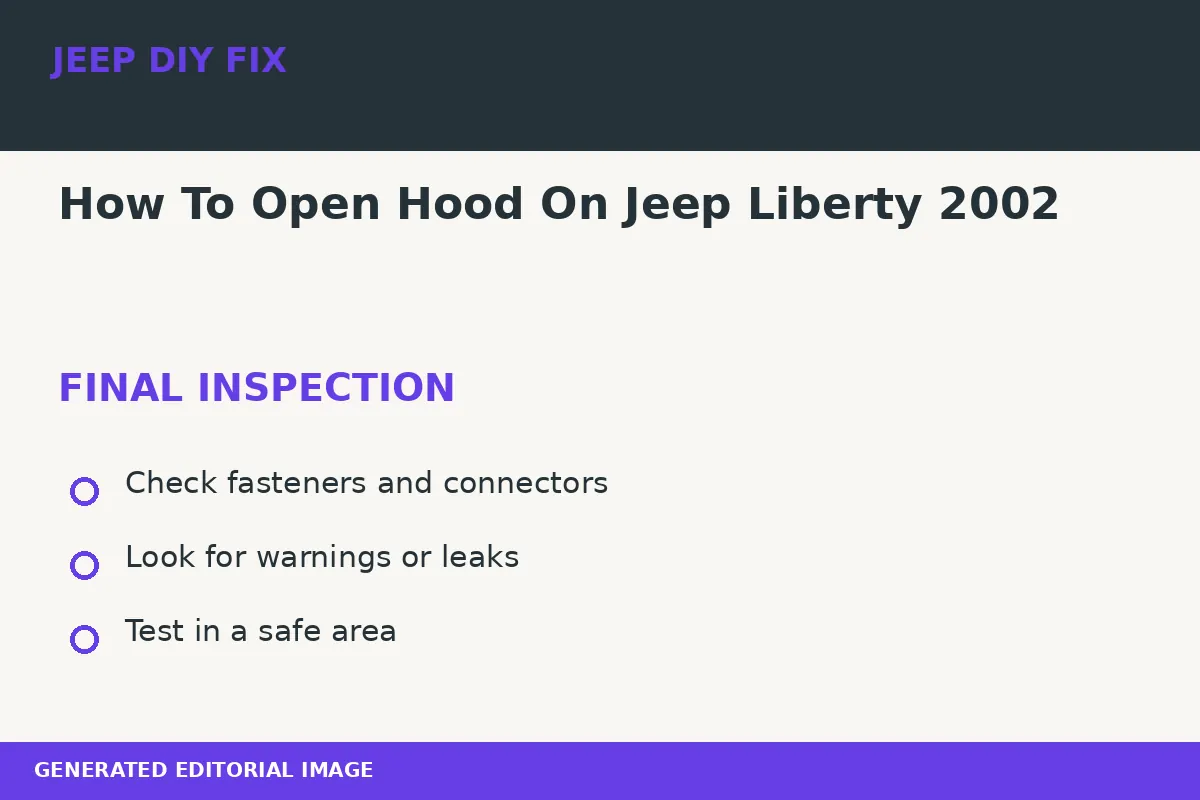 JEEP DIY FIX

How To Open Hood On Jeep Liberty 2002

FINAL INSPECTION

Check fasteners and connectors

Look for warnings or leaks

Test in a safe area

GENERATED EDITORIAL IMAGE